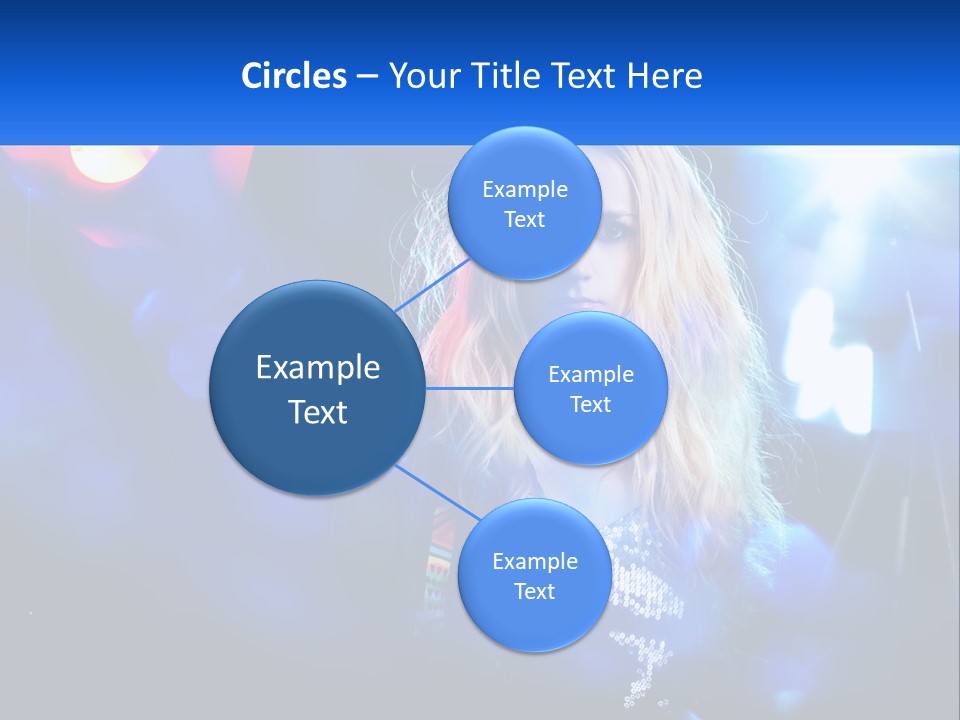 Circles – Your Title Text Here

Example Text

Example Text

Example Text

Example Text